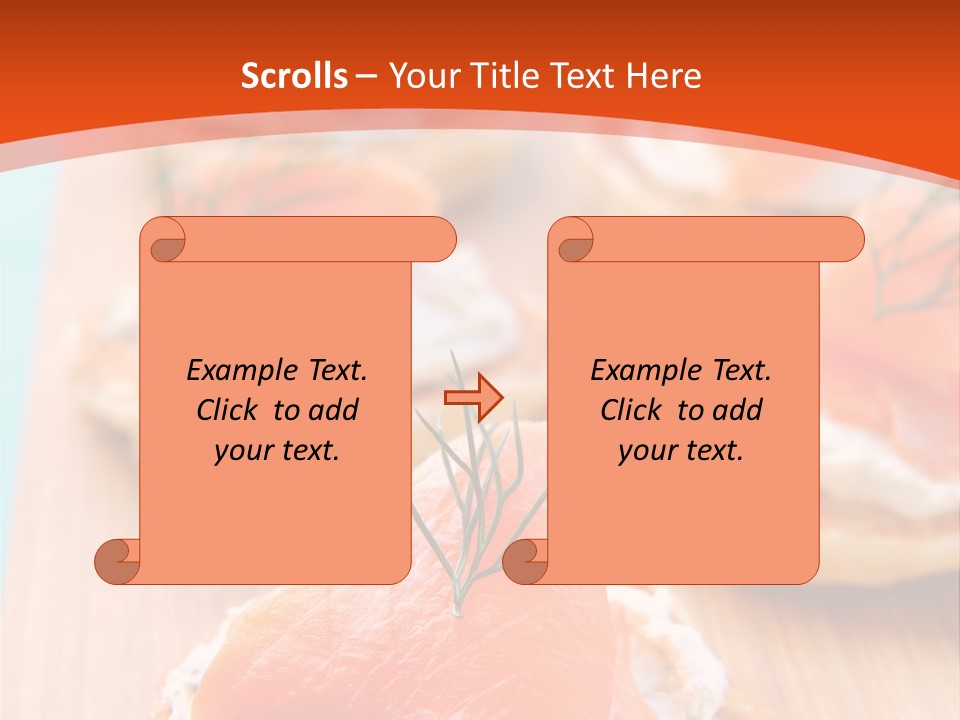 Scrolls – Your Title Text Here

Example Text. Click to add your text.

Example Text. Click to add your text.